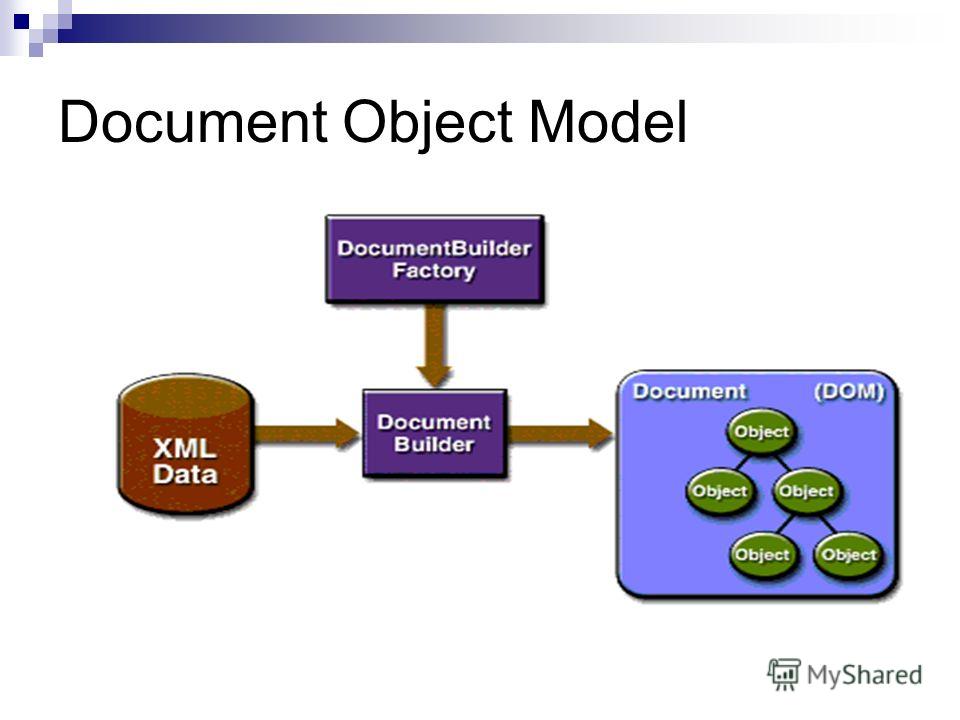 Document Object Model

DocumentBuilder Factory

XML Data

Document Builder

Document (DOM)

Object

Object

Object

Object

Object

MyShared